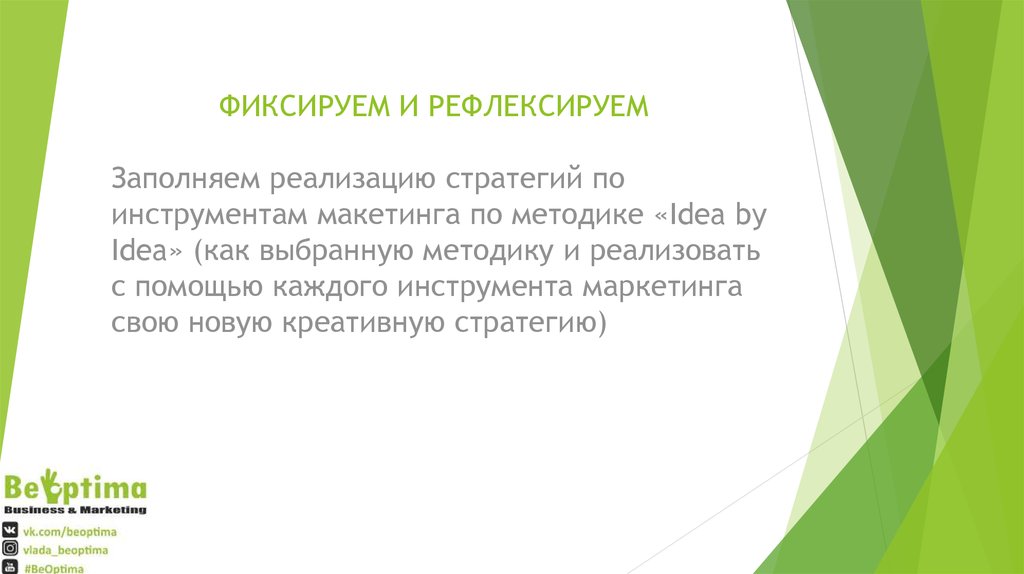 ФИКСИРУЕМ И РЕФЛЕКСИРУЕМ

Заполняем реализацию стратегий по инструментам макетинга по методике «Idea by Idea» (как выбранную методику и реализовать с помощью каждого инструмента маркетинга свою новую креативную стратегию)

BeOptima
Business & Marketing
vk.com/beoptima
vlada_beoptima
#BeOptima